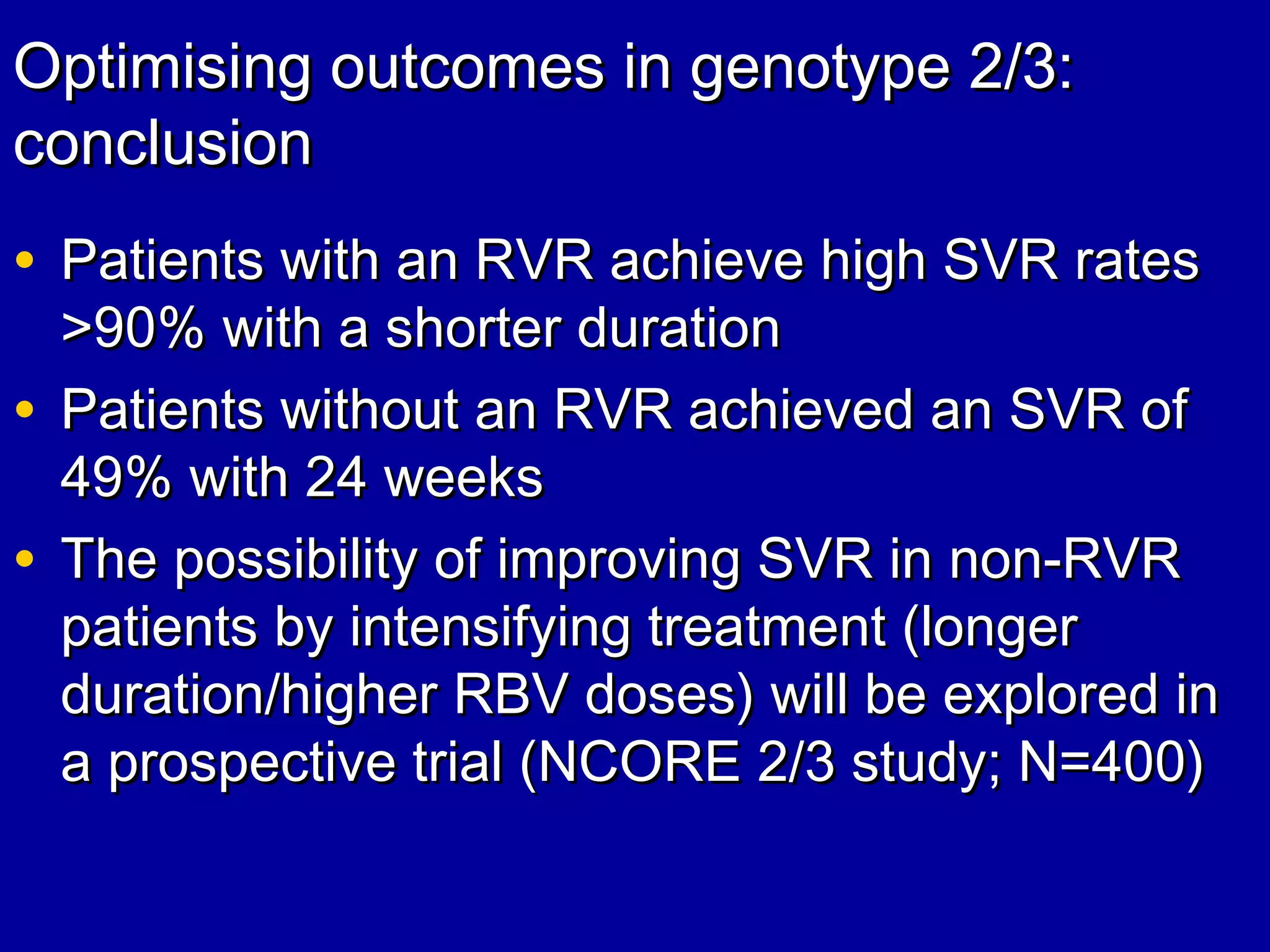 Optimising outcomes in genotype 2/3: conclusion

• Patients with an RVR achieve high SVR rates >90% with a shorter duration
• Patients without an RVR achieved an SVR of 49% with 24 weeks
• The possibility of improving SVR in non-RVR patients by intensifying treatment (longer duration/higher RBV doses) will be explored in a prospective trial (NCORE 2/3 study; N=400)